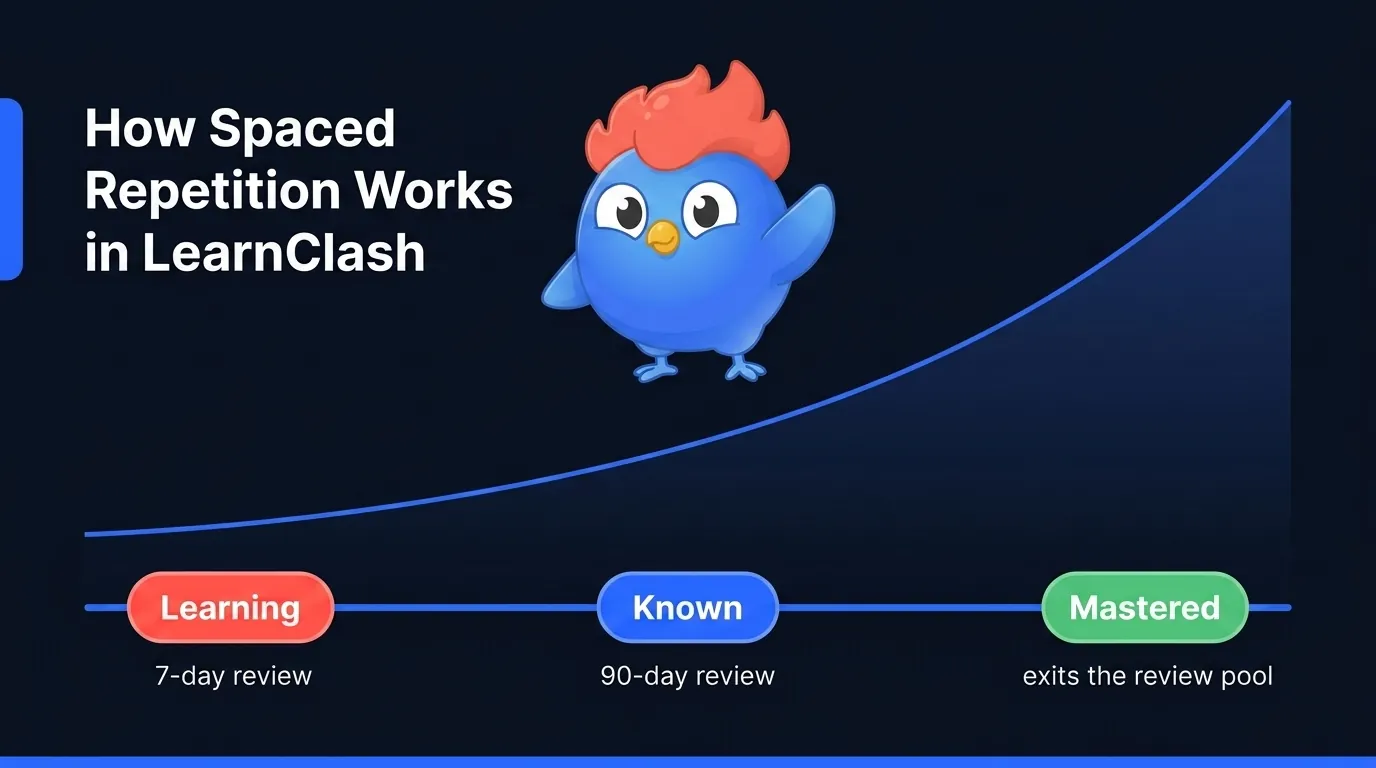 How Spaced Repetition Works in LearnClash

Learning
7-day review

Known
90-day review

Mastered
exits the review pool